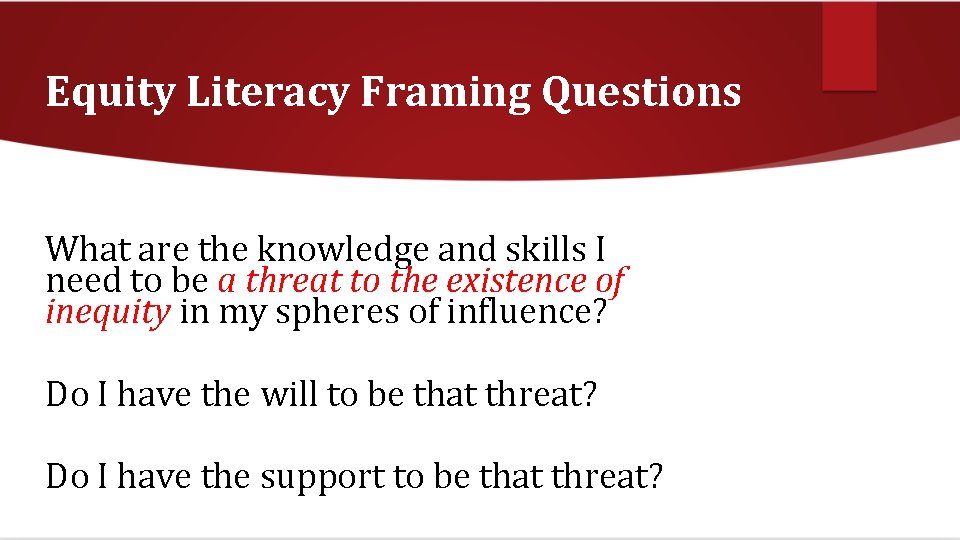 Equity Literacy Framing Questions

What are the knowledge and skills I need to be a threat to the existence of inequity in my spheres of influence?

Do I have the will to be that threat?

Do I have the support to be that threat?